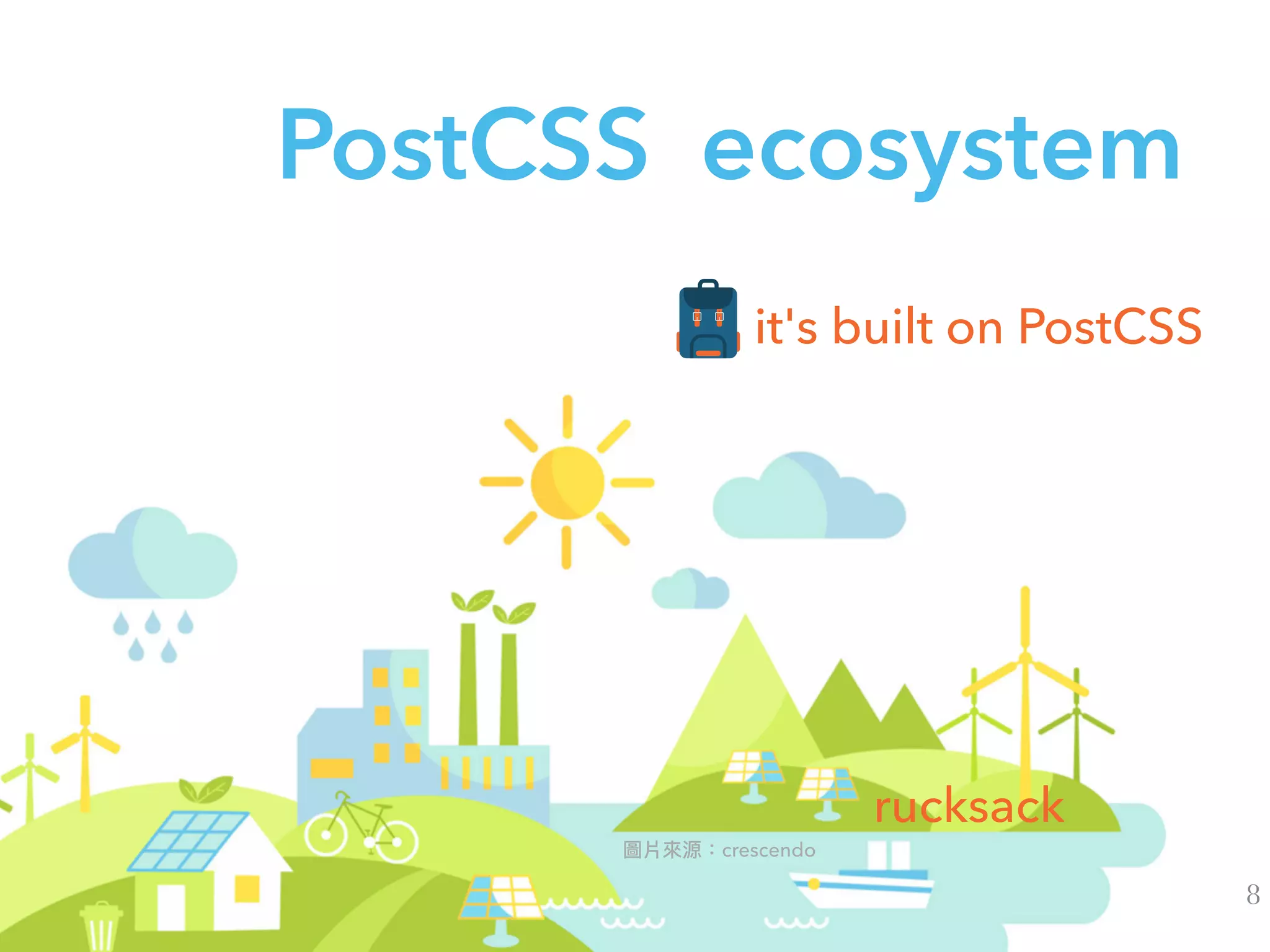 PostCSS ecosystem

it's built on PostCSS

rucksack

圖片來源：crescendo

8